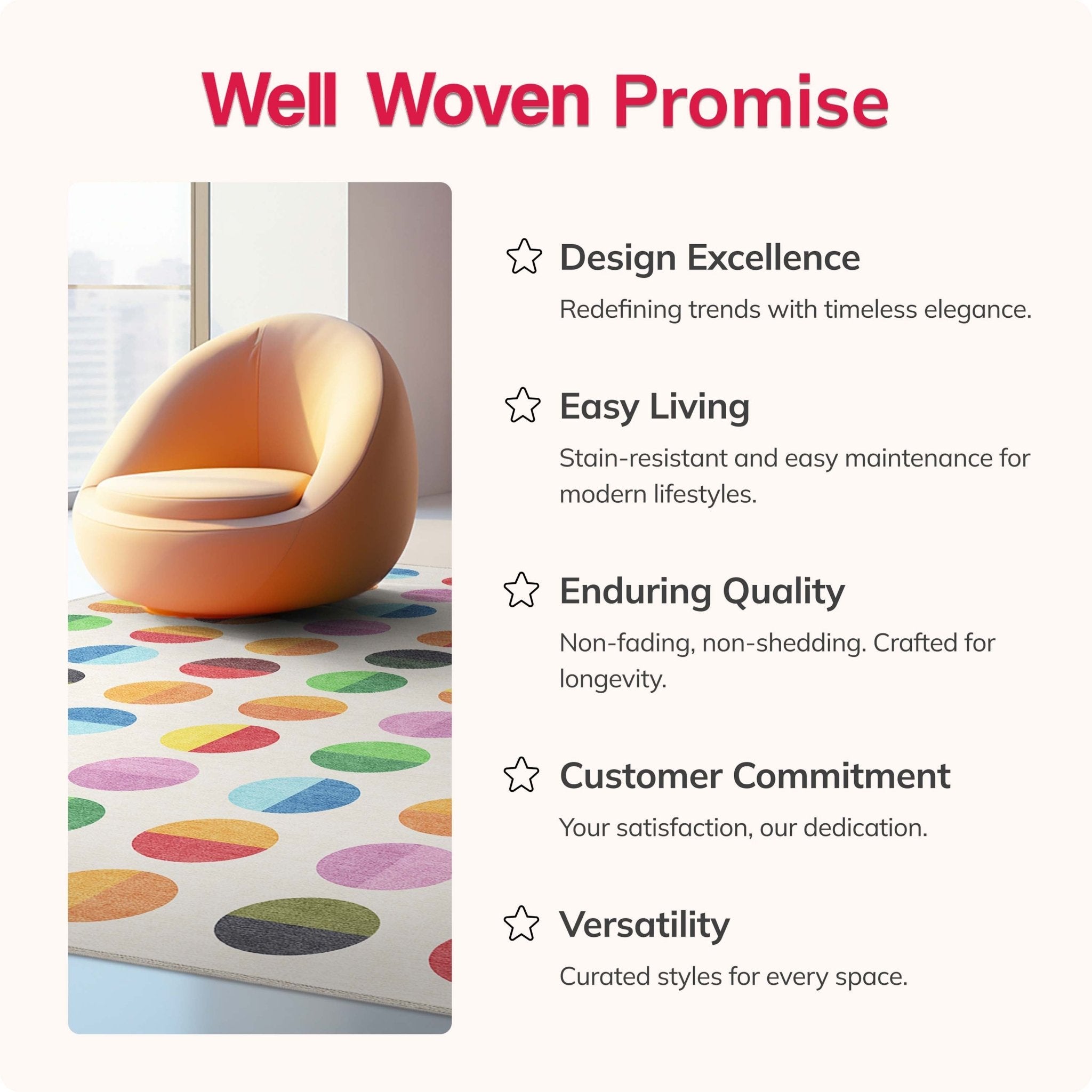 Well Woven Promise

Design Excellence

Redefining trends with timeless elegance.

Easy Living

Stain-resistant and easy maintenance for modern lifestyles.

Enduring Quality

Non-fading, non-shedding. Crafted for longevity.

Customer Commitment

Your satisfaction, our dedication.

Versatility

Curated styles for every space.